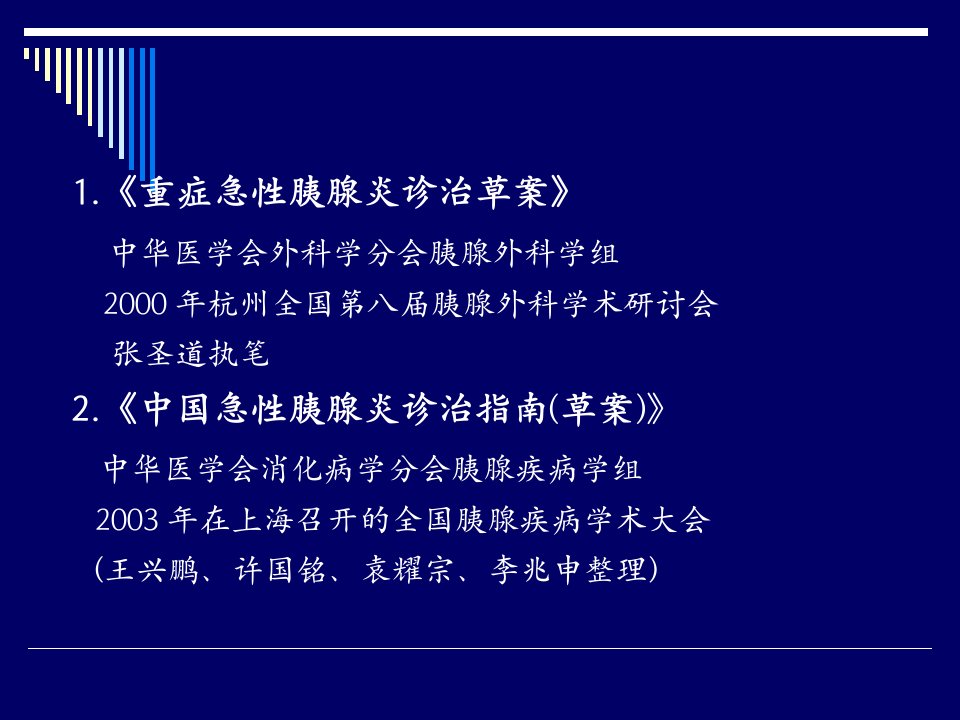 1.《重症急性胰腺炎诊治草案》

中华医学会外科学分会胰腺外科学组

2000 年杭州全国第八届胰腺外科学术研讨会

张圣道执笔

2.《中国急性胰腺炎诊治指南(草案)》

中华医学会消化病学分会胰腺疾病学组

2003 年在上海召开的全国胰腺疾病学术大会

(王兴鹏、许国铭、袁耀宗、李兆申整理)